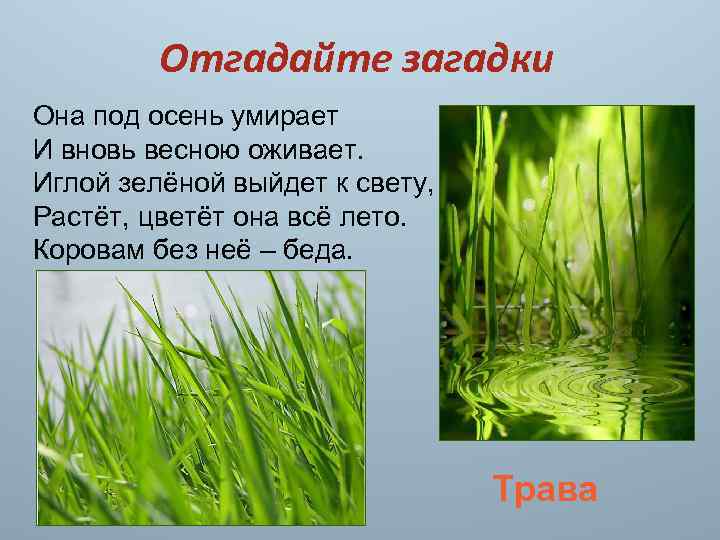 Отгадайте загадки

Она под осень умирает
И вновь весною оживает.
Иглой зелёной выйдет к свету,
Растёт, цветёт она всё лето.
Коровам без неё – беда.

Трава